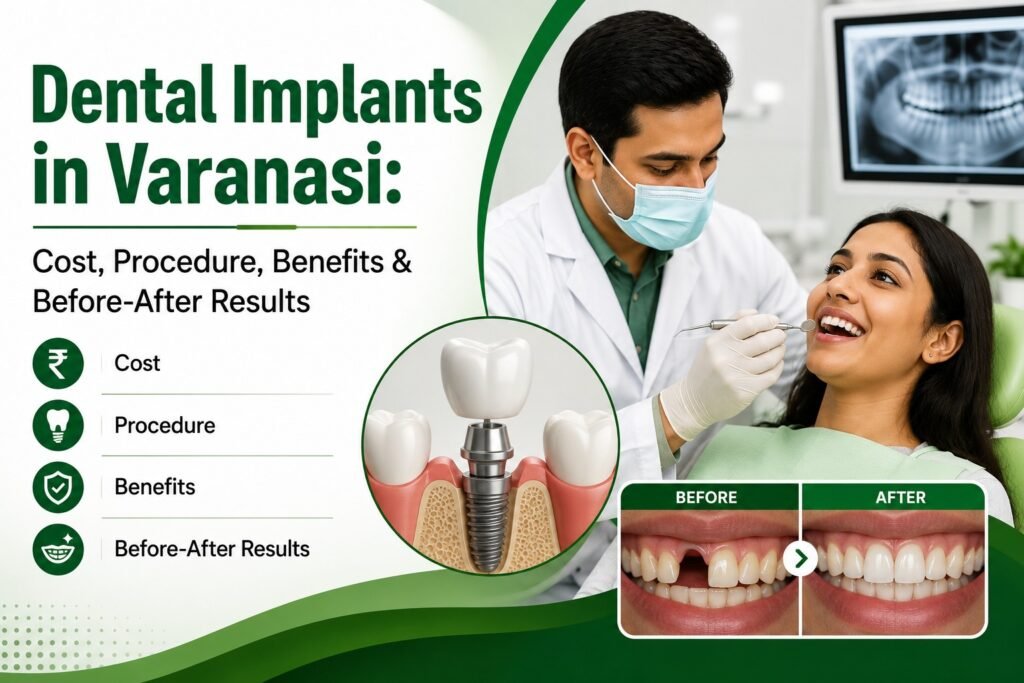 Dental Implants in Varanasi:

Cost, Procedure, Benefits & Before-After Results

₹ Cost

Procedure

Benefits

Before-After Results

BEFORE

AFTER